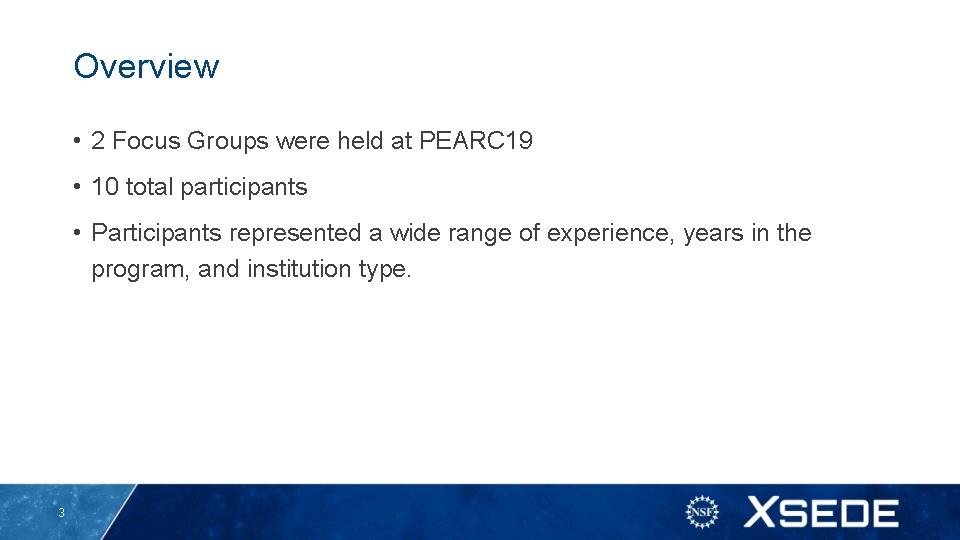 Overview

• 2 Focus Groups were held at PEARC19

• 10 total participants

• Participants represented a wide range of experience, years in the program, and institution type.

3

NSF

XSEDE